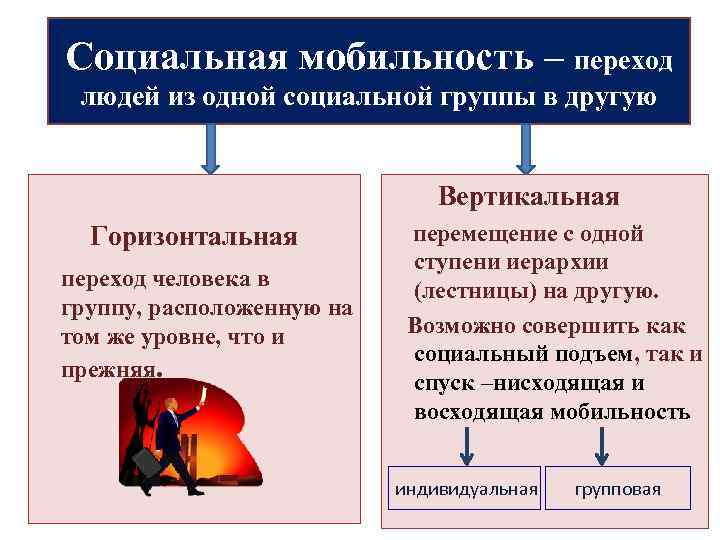 Социальная мобильность – переход людей из одной социальной группы в другую

Горизонтальная

переход человека в группу, расположенную на том же уровне, что и прежняя.

Вертикальная

перемещение с одной ступени иерархии (лестницы) на другую.

Возможно совершить как социальный подъем, так и спуск –нисходящая и восходящая мобильность

индивидуальная

групповая